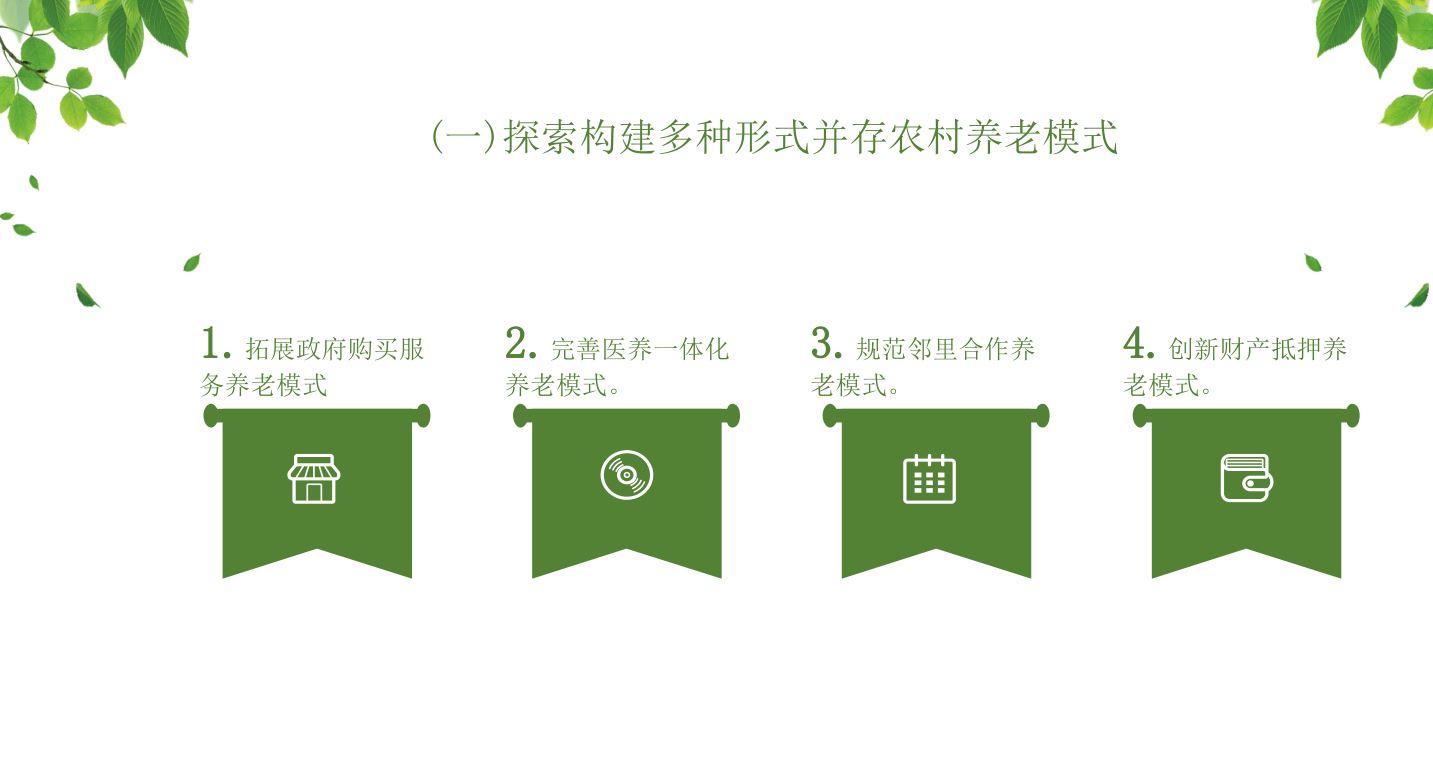 (一)探索构建多种形式并存农村养老模式

1. 拓展政府购买服务养老模式

2. 完善医养一体化养老模式。

3. 规范邻里合作养老模式。

4. 创新财产抵押养老模式。